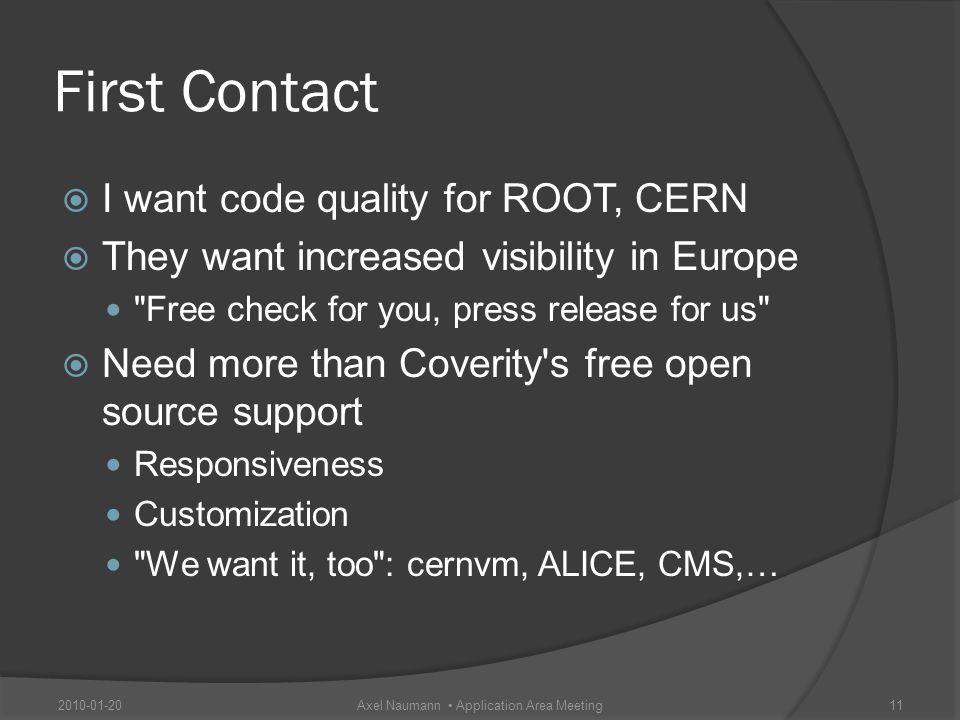 First Contact

I want code quality for ROOT, CERN

They want increased visibility in Europe

"Free check for you, press release for us"

Need more than Coverity's free open source support

Responsiveness

Customization

"We want it, too": cernvm, ALICE, CMS,…

2010-01-20

Axel Naumann • Application Area Meeting

11